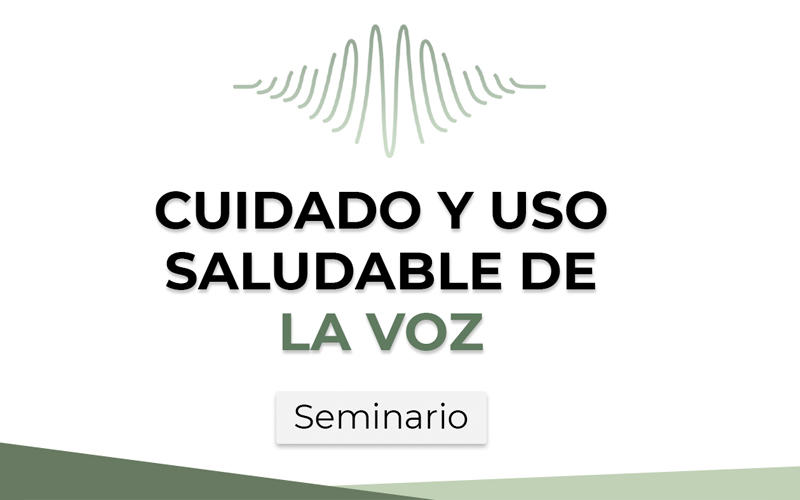 CUIDADO Y USO SALUDABLE DE LA VOZ

Seminario